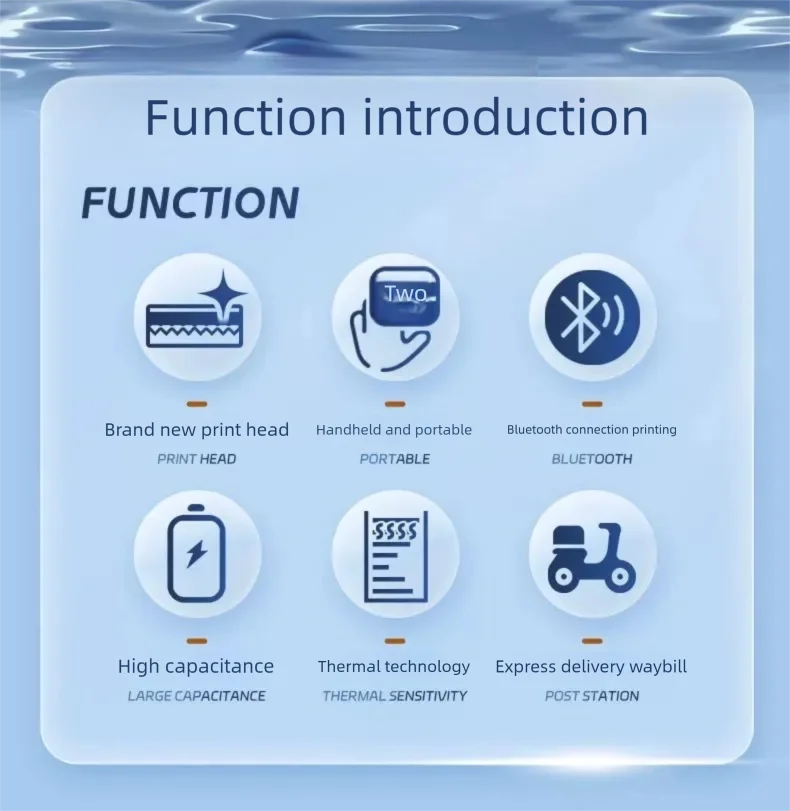 Function introduction

FUNCTION

Two

Brand new print head
PRINT HEAD

Handheld and portable
PORTABLE

Bluetooth connection printing
BLUETOOTH

$$$$

High capacitance
LARGE CAPACITANCE

Thermal technology
THERMAL SENSITIVITY

Express delivery waybill
POST STATION